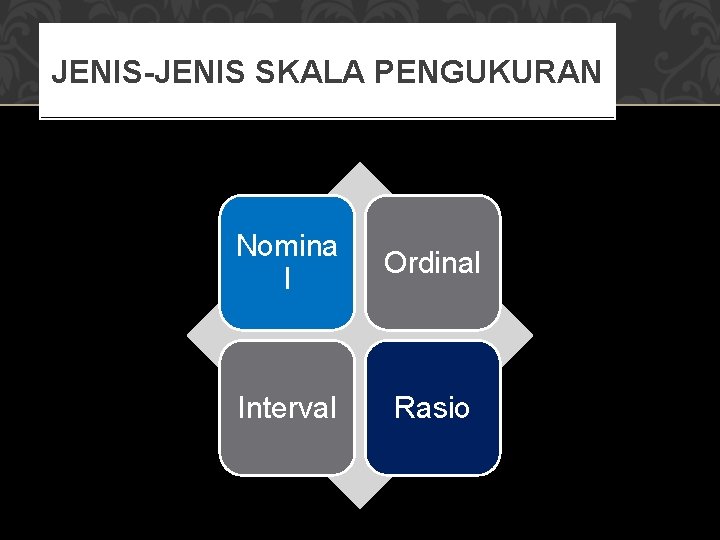 JENIS-JENIS SKALA PENGUKURAN

Nominal

Ordinal

Interval

Rasio